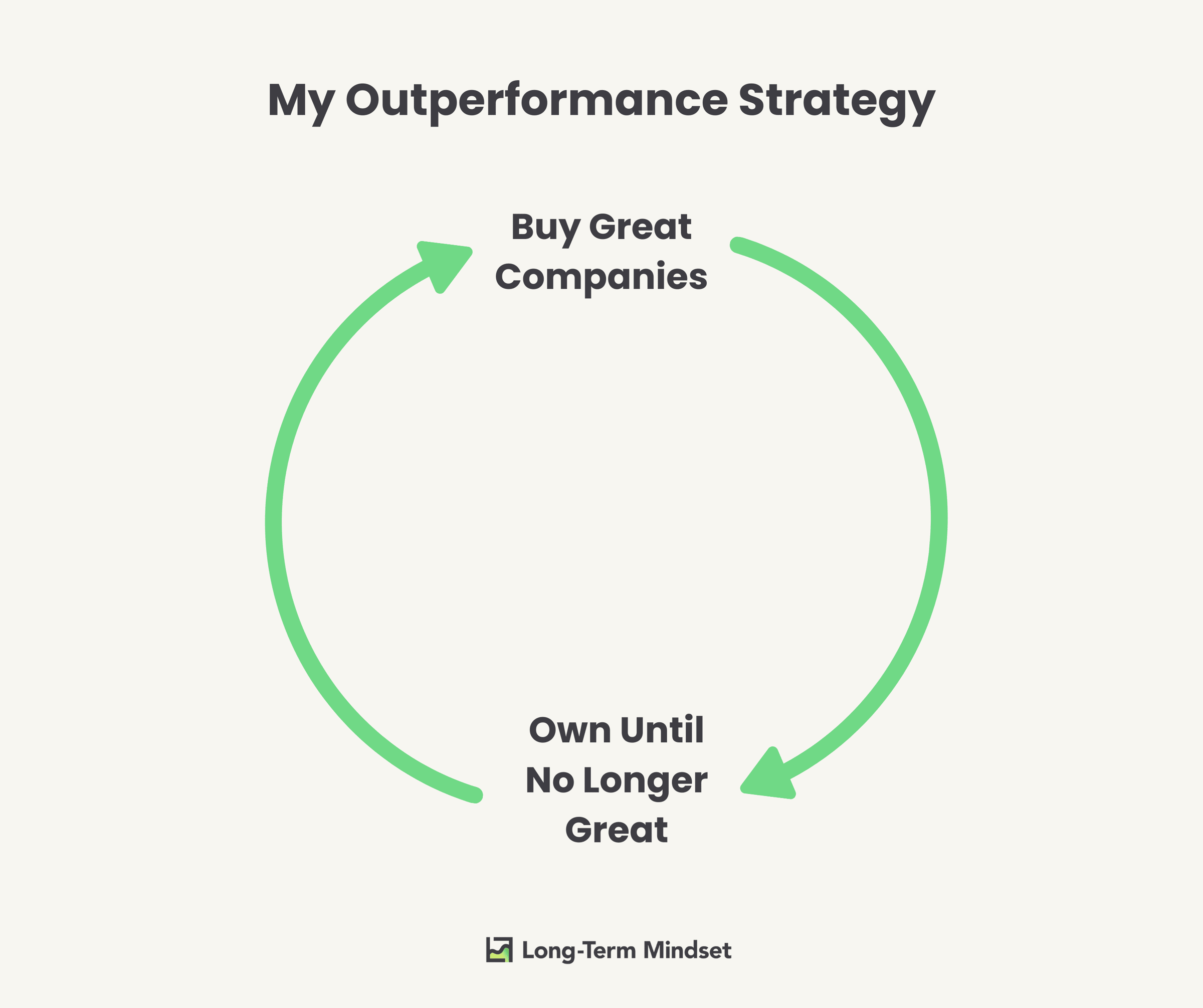 My Outperformance Strategy

Buy Great Companies

Own Until No Longer Great

Long-Term Mindset